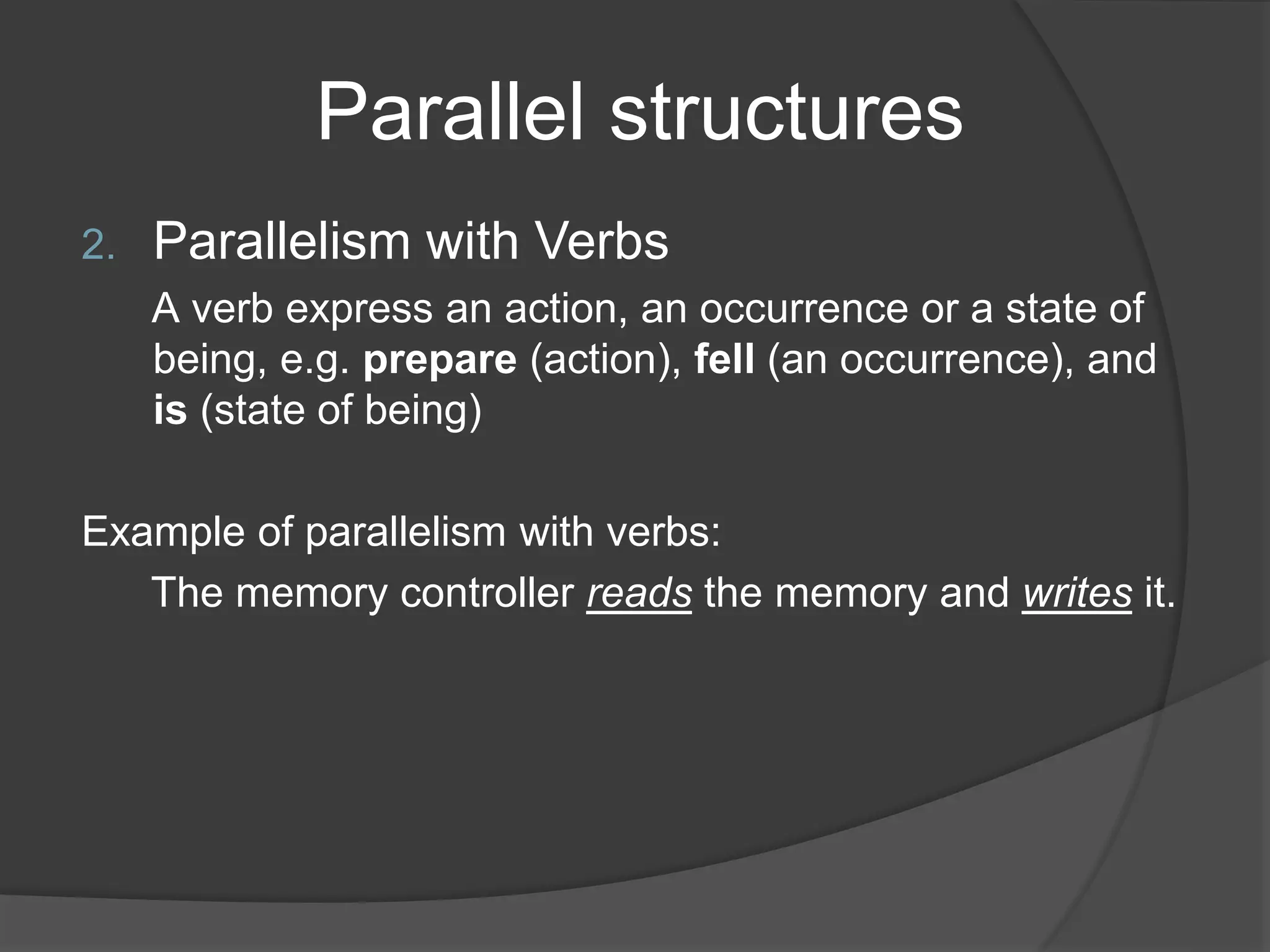 Parallel structures

2. Parallelism with Verbs

A verb express an action, an occurrence or a state of being, e.g. prepare (action), fell (an occurrence), and is (state of being)

Example of parallelism with verbs:

The memory controller reads the memory and writes it.